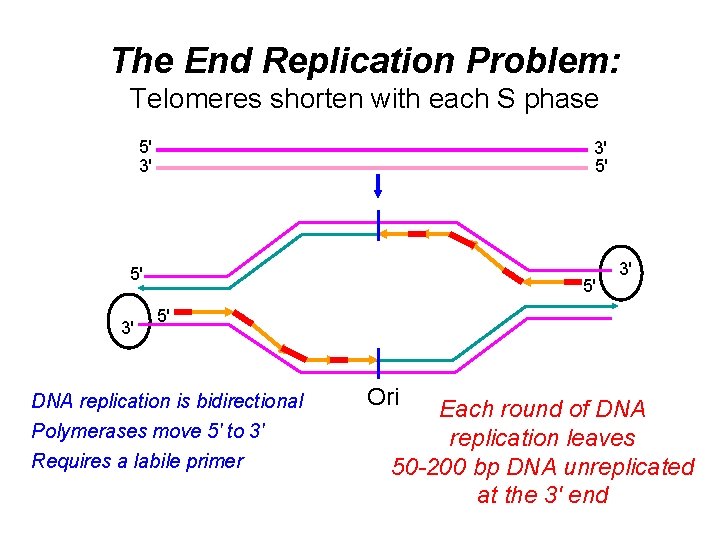 The End Replication Problem:
Telomeres shorten with each S phase

5'
3'
3'
5'

5'
3'
5'
3'
5'

Ori

DNA replication is bidirectional
Polymerases move 5' to 3'
Requires a labile primer

Each round of DNA replication leaves 50-200 bp DNA unreplicated at the 3' end